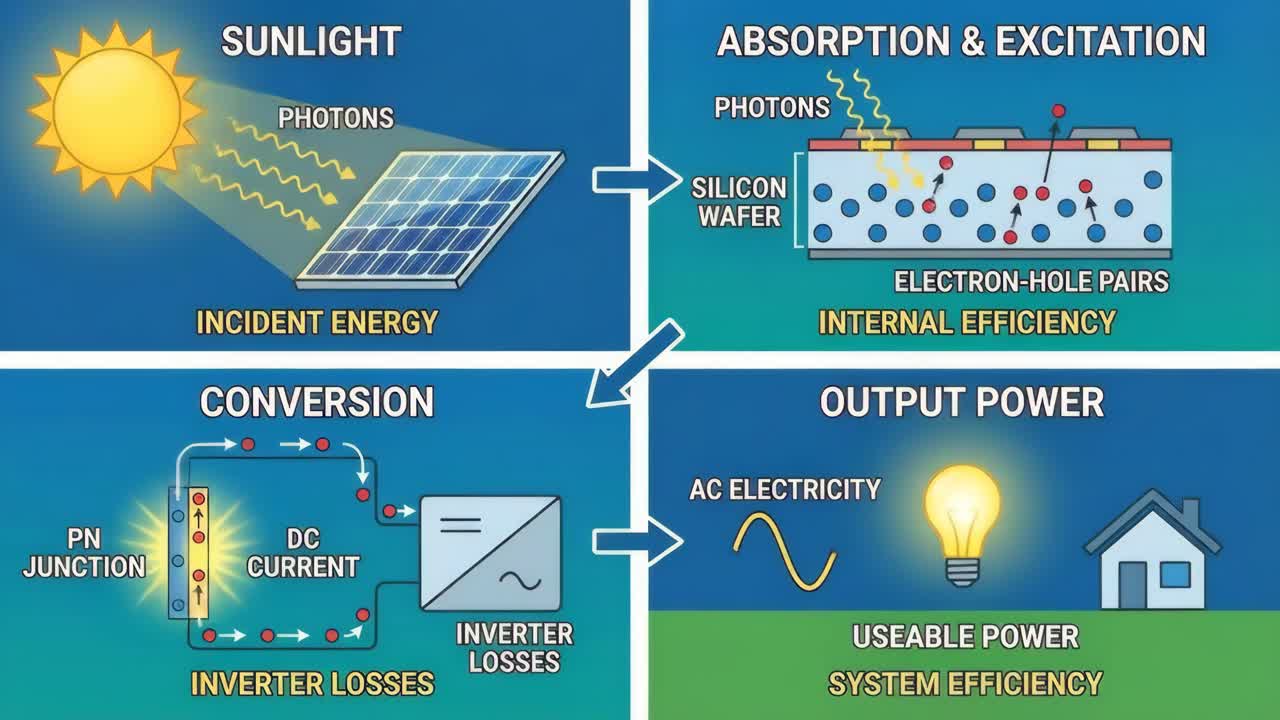 SUNLIGHT

PHOTONS

INCIDENT ENERGY

ABSORPTION & EXCITATION

PHOTONS

SILICON WAFER

ELECTRON-HOLE PAIRS

INTERNAL EFFICIENCY

CONVERSION

PN JUNCTION

DC CURRENT

INVERTER LOSSES

INVERTER LOSSES

OUTPUT POWER

AC ELECTRICITY

USEABLE POWER

SYSTEM EFFICIENCY